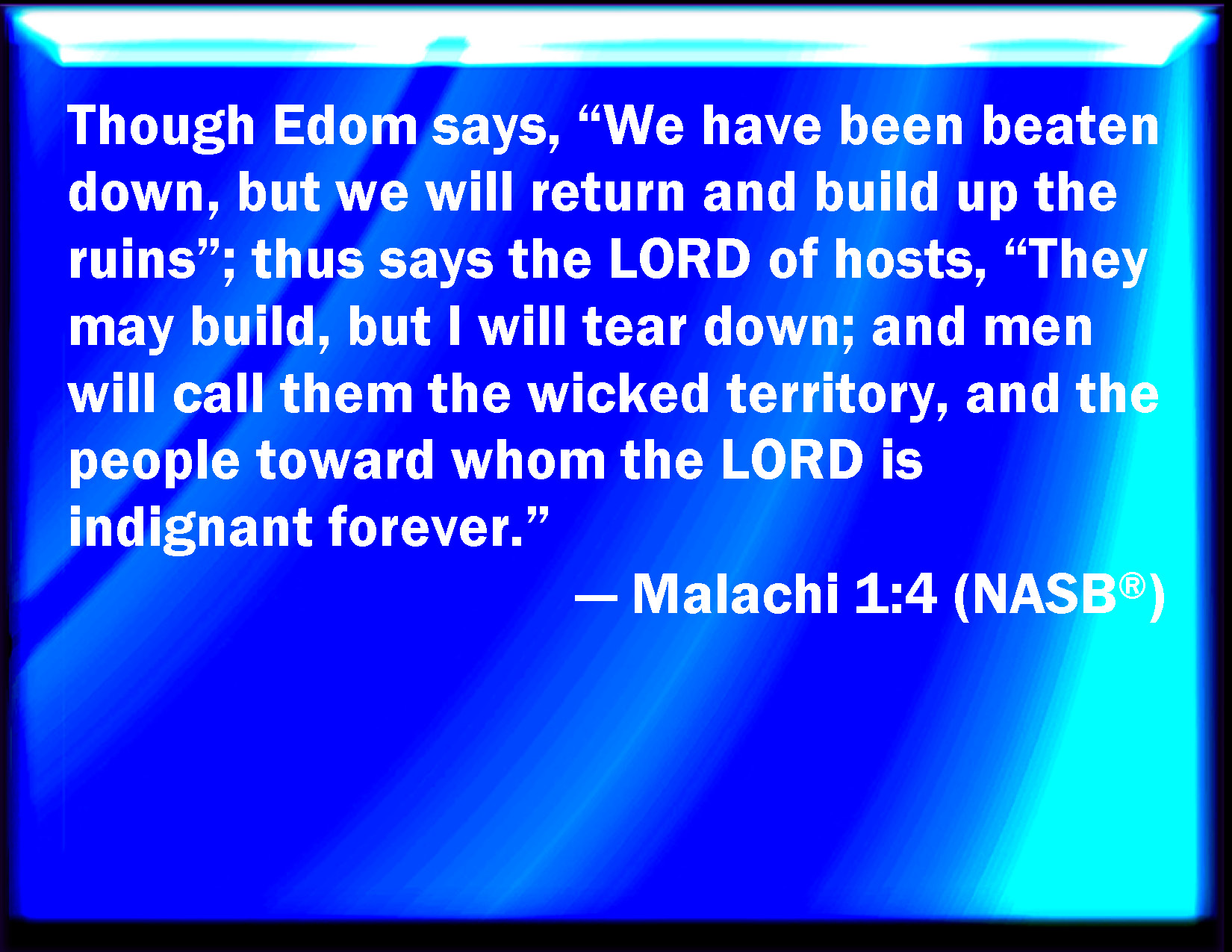 Though Edom says, “We have been beaten down, but we will return and build up the ruins”; thus says the LORD of hosts, “They may build, but I will tear down; and men will call them the wicked territory, and the people toward whom the LORD is indignant forever.”

— Malachi 1:4 (NASB®)